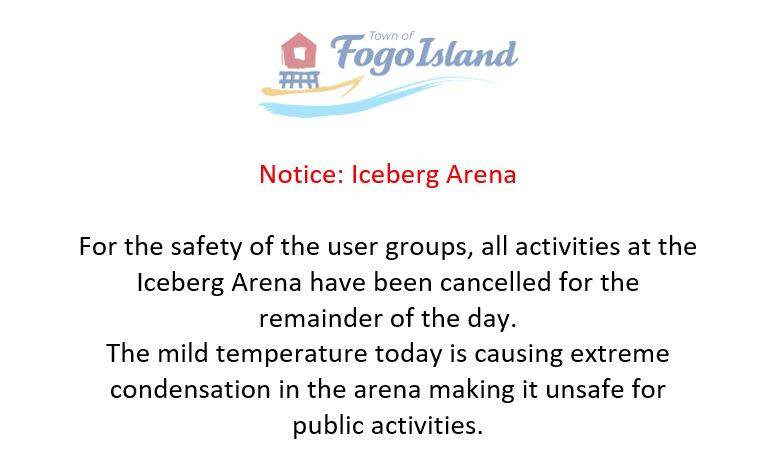 Town of
Fogo Island

Notice: Iceberg Arena

For the safety of the user groups, all activities at the Iceberg Arena have been cancelled for the remainder of the day.
The mild temperature today is causing extreme condensation in the arena making it unsafe for public activities.